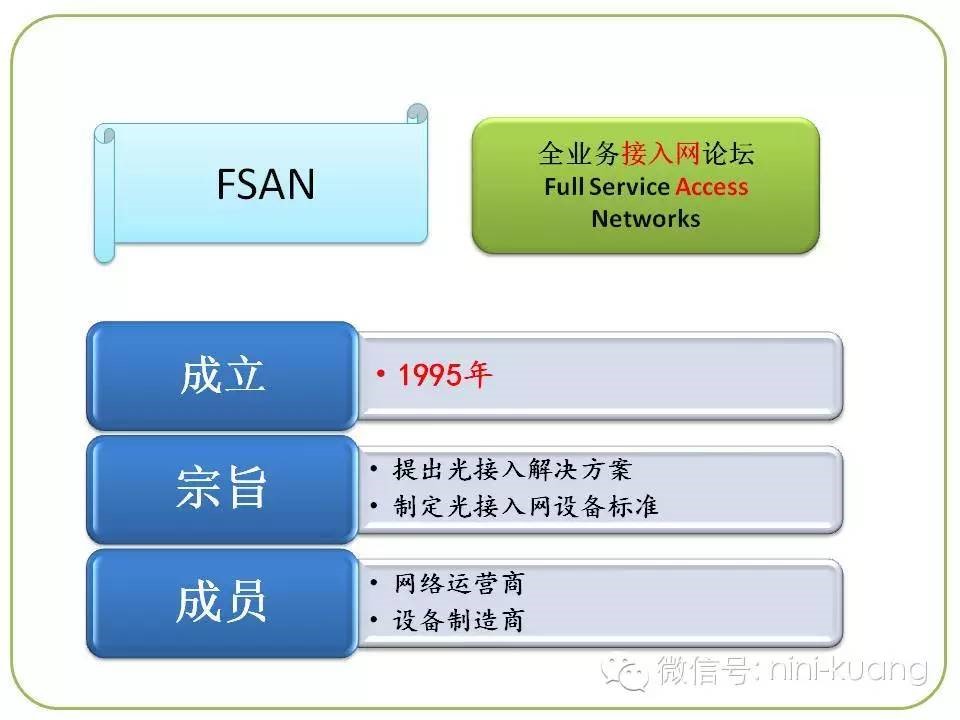 FSAN

全业务接入网论坛
Full Service Access Networks

成立
• 1995年

宗旨
• 提出光接入解决方案
• 制定光接入网设备标准

成员
• 网络运营商
• 设备制造商

微信号: nini-kuang